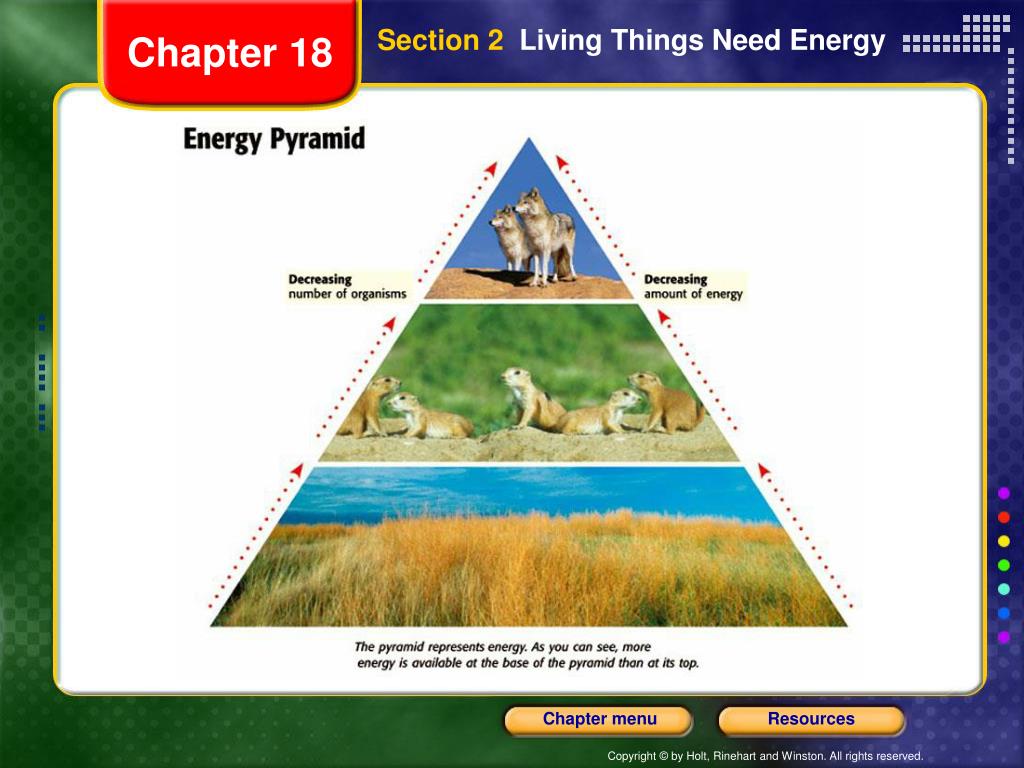 Chapter 18

Section 2 Living Things Need Energy

Energy Pyramid

Decreasing number of organisms

Decreasing amount of energy

The pyramid represents energy. As you can see, more energy is available at the base of the pyramid than at its top.

Chapter menu

Resources

Copyright © by Holt, Rinehart and Winston. All rights reserved.